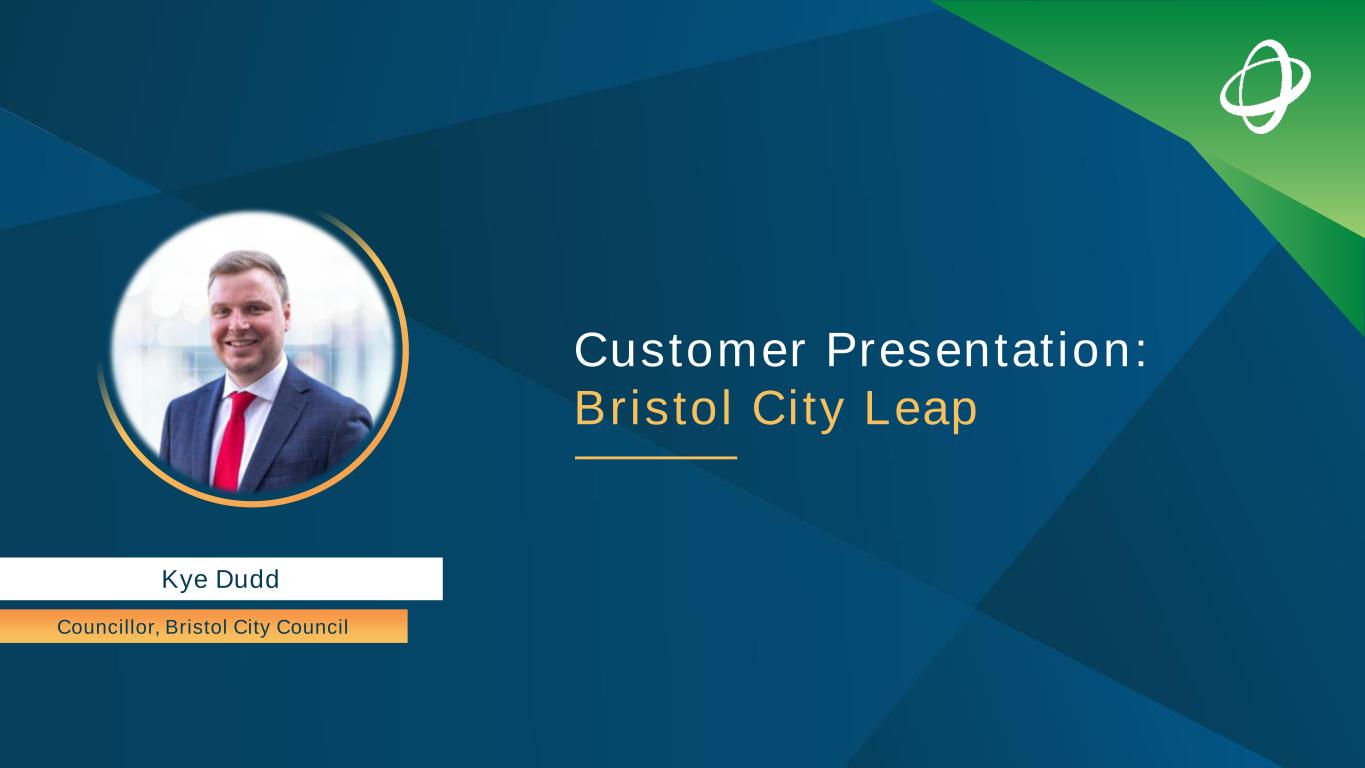 Customer Presentation:
Bristol City Leap

Kye Dudd

Councillor, Bristol City Council